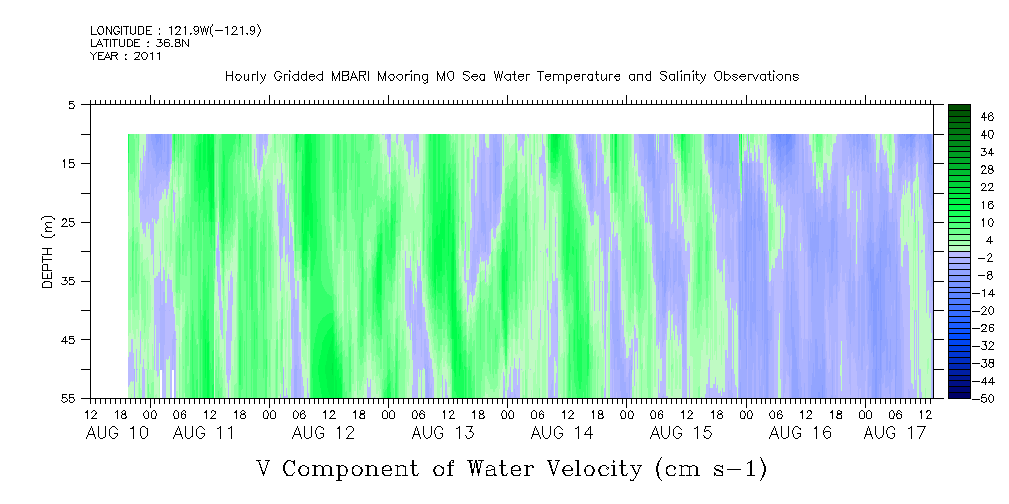 LONGITUDE : 121.9W(-121.9)
LATITUDE : 36.8N
YEAR : 2011

Hourly Gridded MBARI Mooring M0 Sea Water Temperature and Salinity Observations

DEPTH (m)

5
15
25
35
45
55

46
40
34
28
22
16
10
4
-2
-8
-14
-20
-26
-32
-38
-44
-50

12 18 00 06 12 18 00 06 12 18 00 06 12 18 00 06 12 18 00 06 12 18 00 06 12 18 00 06 12 18 00 06 12
AUG 10 AUG 11 AUG 12 AUG 13 AUG 14 AUG 15 AUG 16 AUG 17

V Component of Water Velocity (cm s-1)